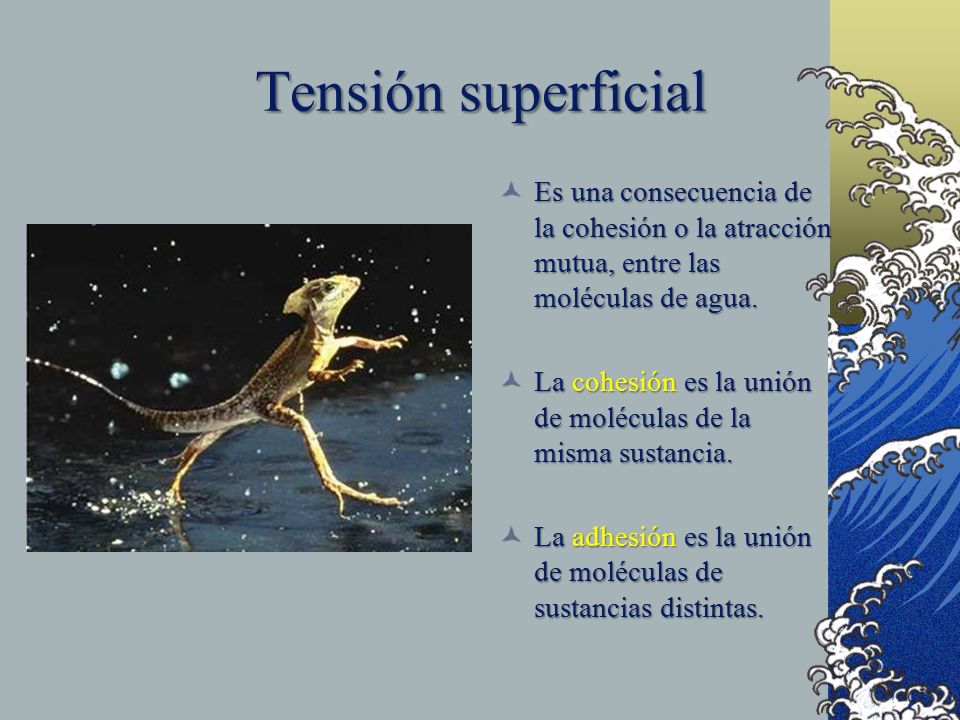 Tensión superficial

Es una consecuencia de la cohesión o la atracción mutua, entre las moléculas de agua.

La cohesión es la unión de moléculas de la misma sustancia.

La adhesión es la unión de moléculas de sustancias distintas.